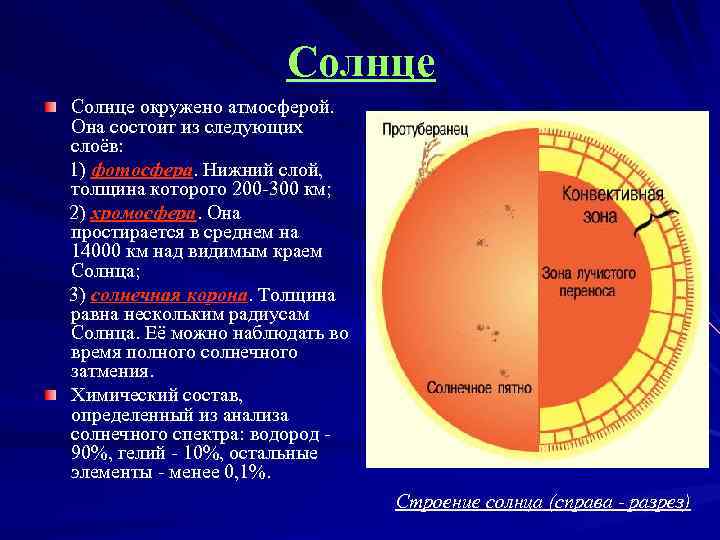 Солнце

Солнце окружено атмосферой. Она состоит из следующих слоёв:

1) фотосфера. Нижний слой, толщина которого 200-300 км;

2) хромосфера. Она простирается в среднем на 14000 км над видимым краем Солнца;

3) солнечная корона. Толщина равна нескольким радиусам Солнца. Её можно наблюдать во время полного солнечного затмения.

Химический состав, определенный из анализа солнечного спектра: водород - 90%, гелий - 10%, остальные элементы - менее 0,1%.

Протуберанец

Конвективная зона

Зона лучистого переноса

Солнечное пятно

Строение солнца (справа - разрез)